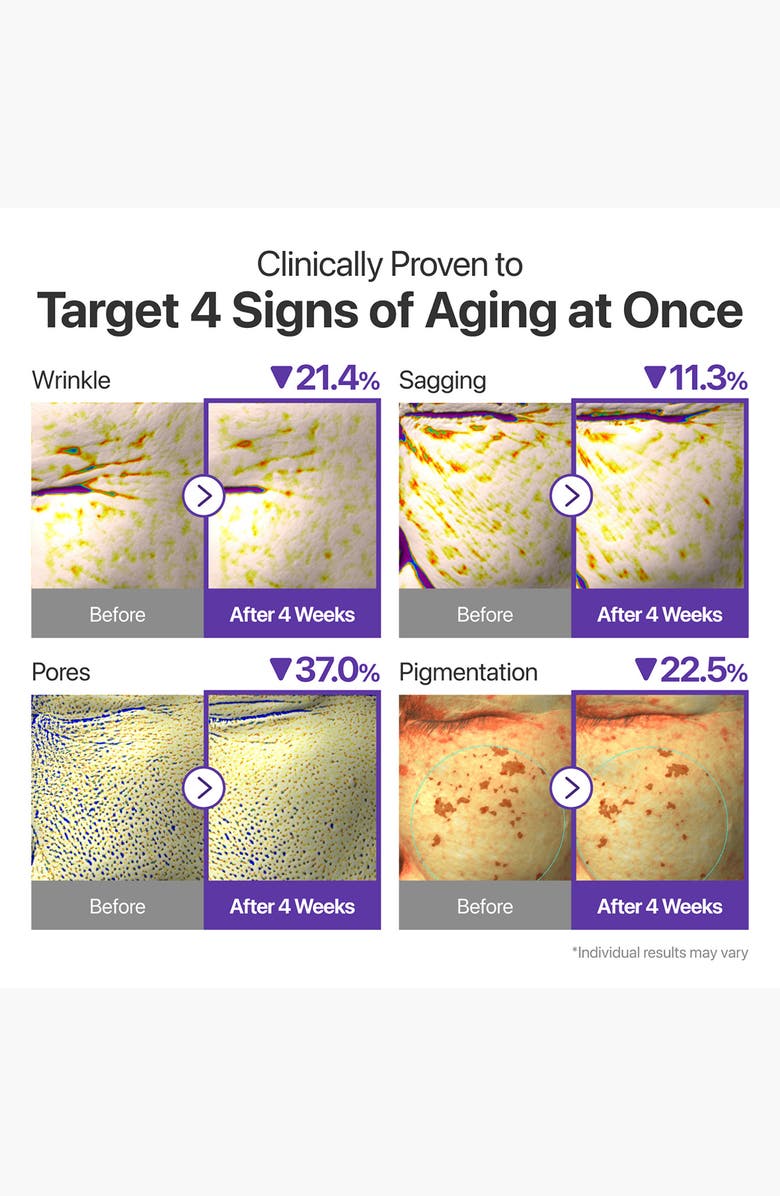 Clinically Proven to
Target 4 Signs of Aging at Once

Wrinkle ▼21.4%

Before After 4 Weeks

Sagging ▼11.3%

Before After 4 Weeks

Pores ▼37.0%

Before After 4 Weeks

Pigmentation ▼22.5%

Before After 4 Weeks

*Individual results may vary